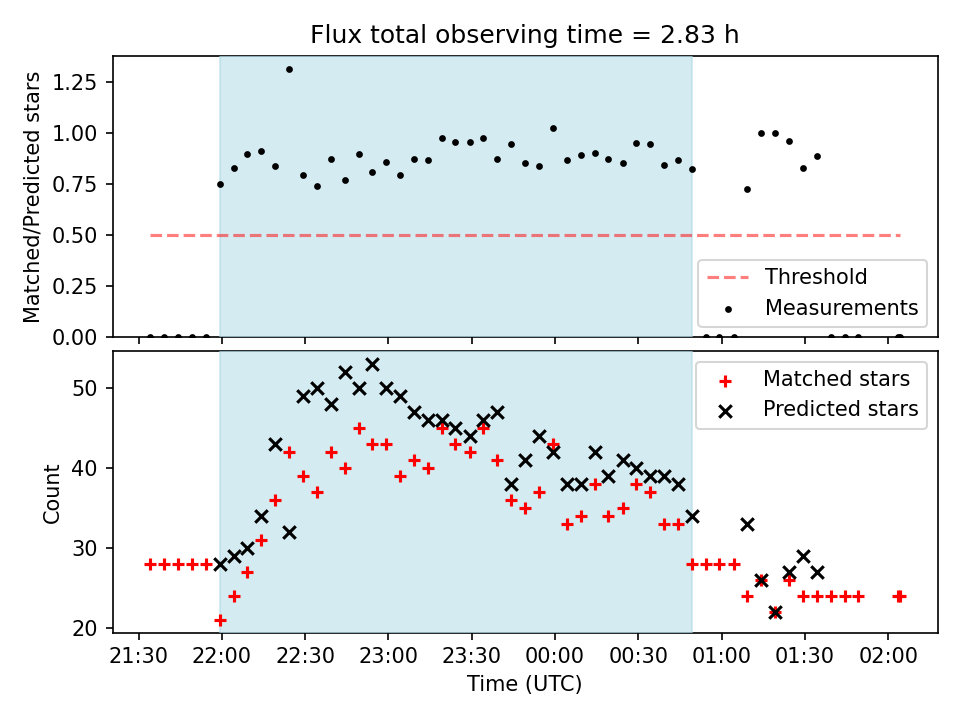 Flux total observing time = 2.83 h

Matched/Predicted stars

1.25
1.00
0.75
0.50
0.25
0.00

Threshold
Measurements

Count

50
40
30
20

Matched stars
Predicted stars

21:30 22:00 22:30 23:00 23:30 00:00 00:30 01:00 01:30 02:00

Time (UTC)